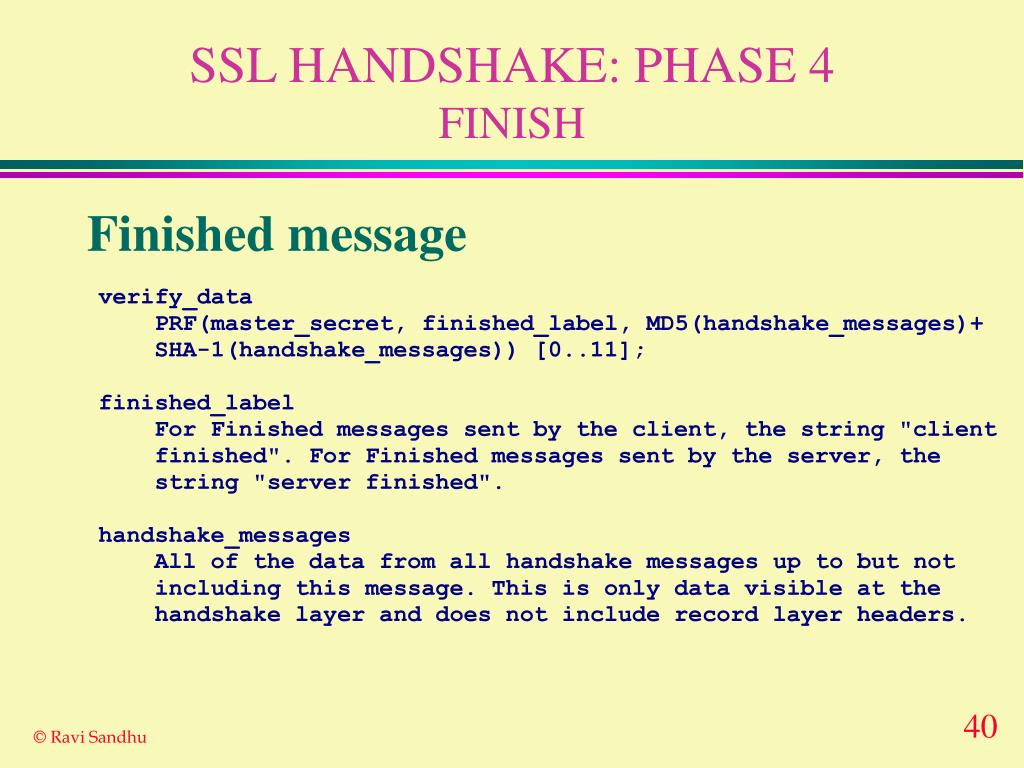 SSL HANDSHAKE: PHASE 4
FINISH

Finished message

verify_data
PRF(master_secret, finished_label, MD5(handshake_messages)+ SHA-1(handshake_messages)) [0..11];

finished_label
For Finished messages sent by the client, the string "client finished". For Finished messages sent by the server, the string "server finished".

handshake_messages
All of the data from all handshake messages up to but not including this message. This is only data visible at the handshake layer and does not include record layer headers.

© Ravi Sandhu

40